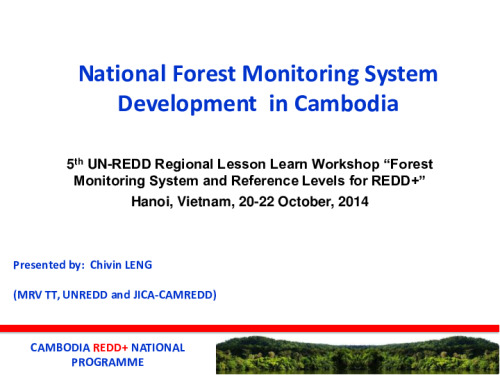 National Forest Monitoring System Development in Cambodia

5$^{th}$ UN-REDD Regional Lesson Learn Workshop “Forest Monitoring System and Reference Levels for REDD+”
Hanoi, Vietnam, 20-22 October, 2014

Presented by: Chivin LENG

(MRV TT, UNREDD and JICA-CAMREDD)

CAMBODIA REDD+ NATIONAL PROGRAMME